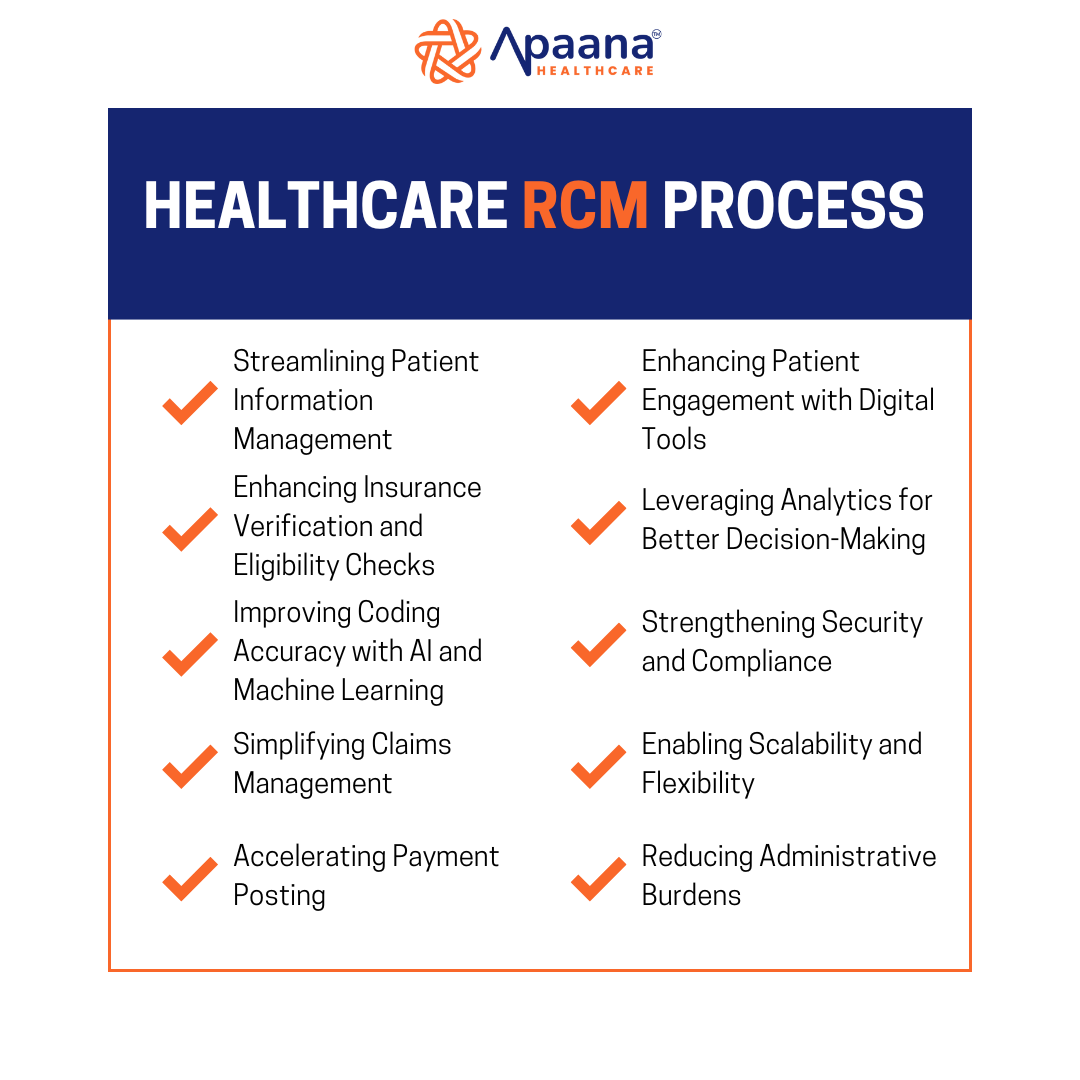 Apaana™
HEALTHCARE

HEALTHCARE RCM PROCESS

Streamlining Patient Information Management

Enhancing Insurance Verification and Eligibility Checks

Improving Coding Accuracy with AI and Machine Learning

Simplifying Claims Management

Accelerating Payment Posting

Enhancing Patient Engagement with Digital Tools

Leveraging Analytics for Better Decision-Making

Strengthening Security and Compliance

Enabling Scalability and Flexibility

Reducing Administrative Burdens